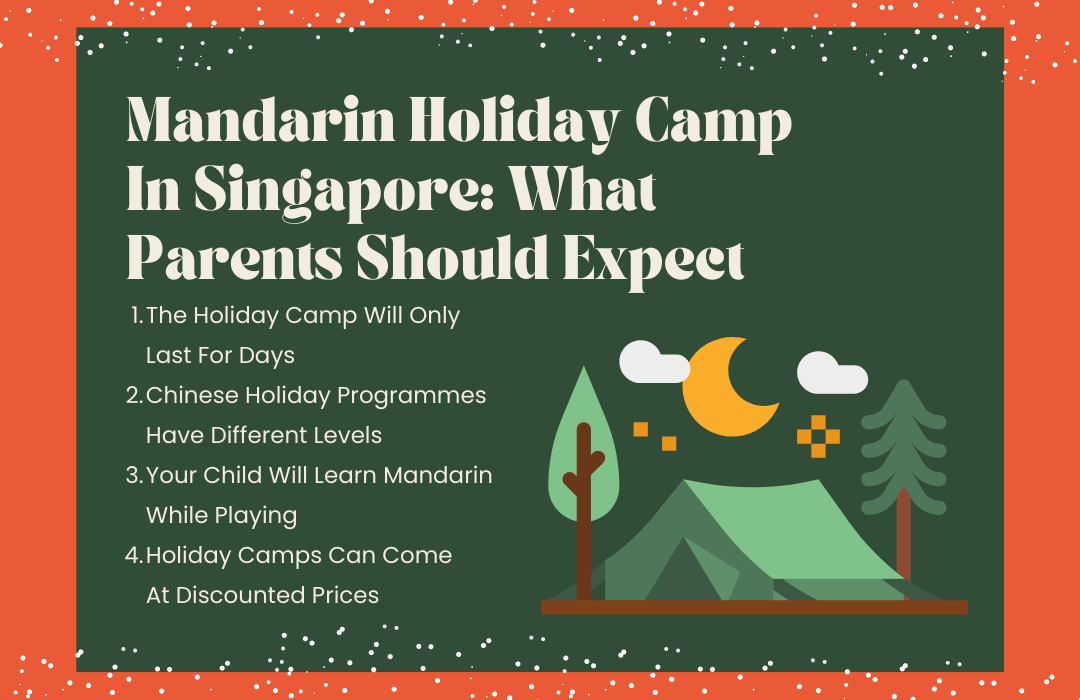 Mandarin Holiday Camp In Singapore: What Parents Should Expect

1. The Holiday Camp Will Only Last For Days
2. Chinese Holiday Programmes Have Different Levels
3. Your Child Will Learn Mandarin While Playing
4. Holiday Camps Can Come At Discounted Prices